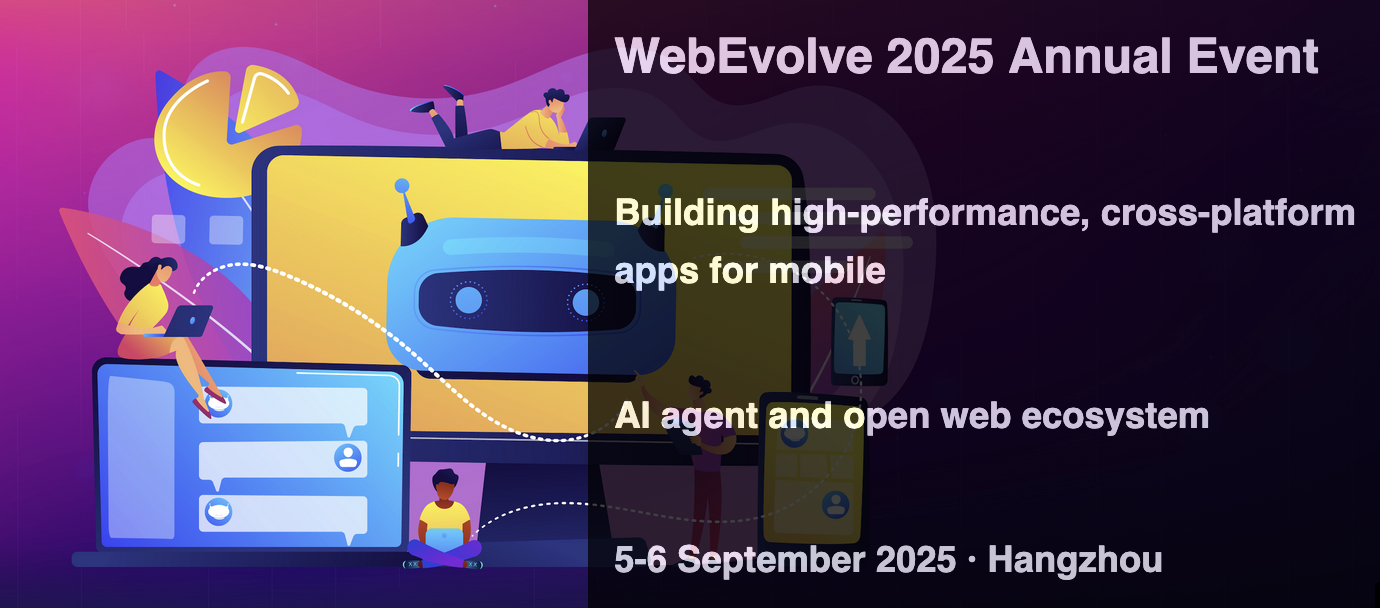 WebEvolve 2025 Annual Event

Building high-performance, cross-platform apps for mobile

AI agent and open web ecosystem

5-6 September 2025 · Hangzhou